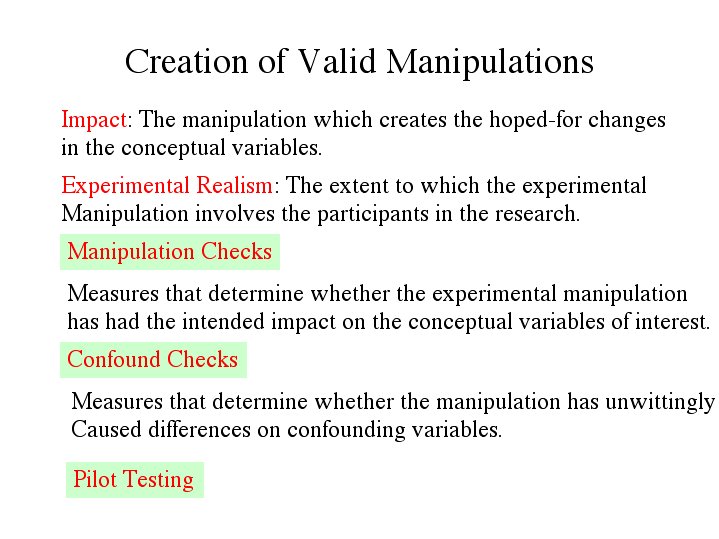 Creation of Valid Manipulations

Impact: The manipulation which creates the hoped-for changes in the conceptual variables.

Experimental Realism: The extent to which the experimental Manipulation involves the participants in the research.

Manipulation Checks

Measures that determine whether the experimental manipulation has had the intended impact on the conceptual variables of interest.

Confound Checks

Measures that determine whether the manipulation has unwittingly Caused differences on confounding variables.

Pilot Testing